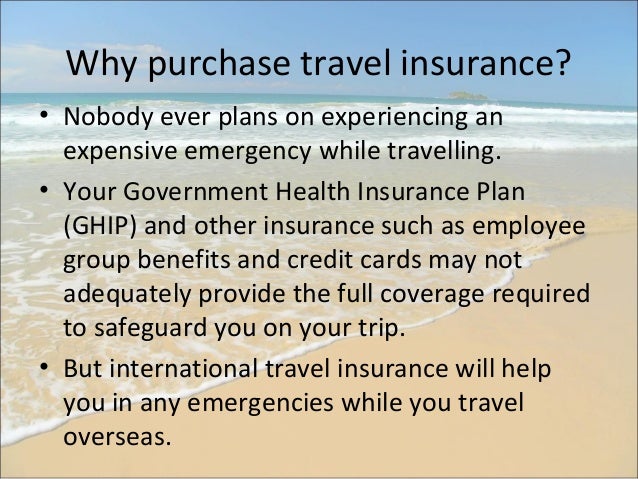 Why purchase travel insurance?

• Nobody ever plans on experiencing an expensive emergency while travelling.

• Your Government Health Insurance Plan (GHIP) and other insurance such as employee group benefits and credit cards may not adequately provide the full coverage required to safeguard you on your trip.

• But international travel insurance will help you in any emergencies while you travel overseas.